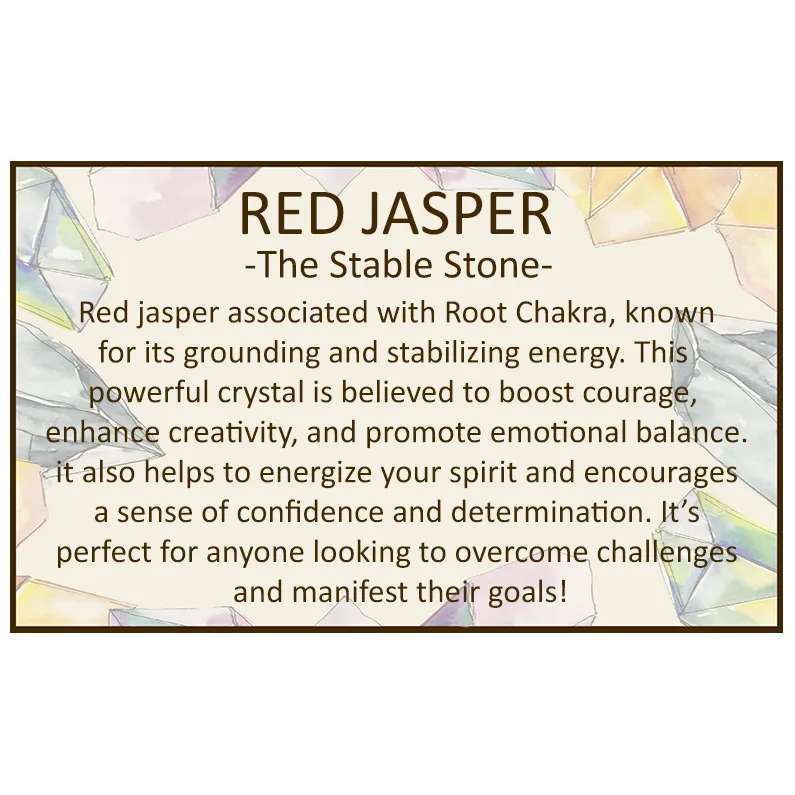 RED JASPER
-The Stable Stone-

Red jasper associated with Root Chakra, known for its grounding and stabilizing energy. This powerful crystal is believed to boost courage, enhance creativity, and promote emotional balance. it also helps to energize your spirit and encourages a sense of confidence and determination. It's perfect for anyone looking to overcome challenges and manifest their goals!